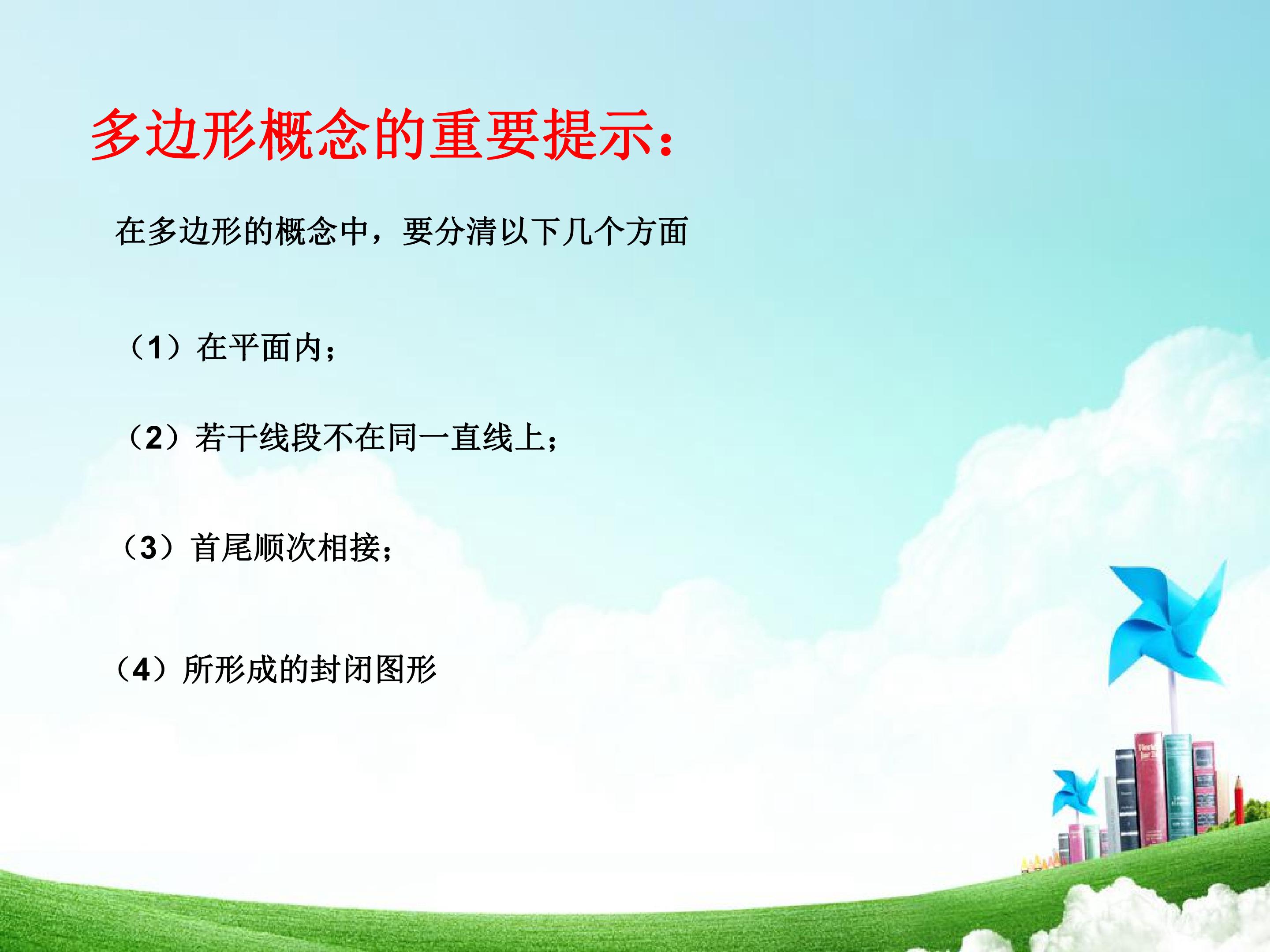 多边形概念的重要提示：

在多边形的概念中，要分清以下几个方面

（1）在平面内；

（2）若干线段不在同一直线上；

（3）首尾顺次相接；

（4）所形成的封闭图形